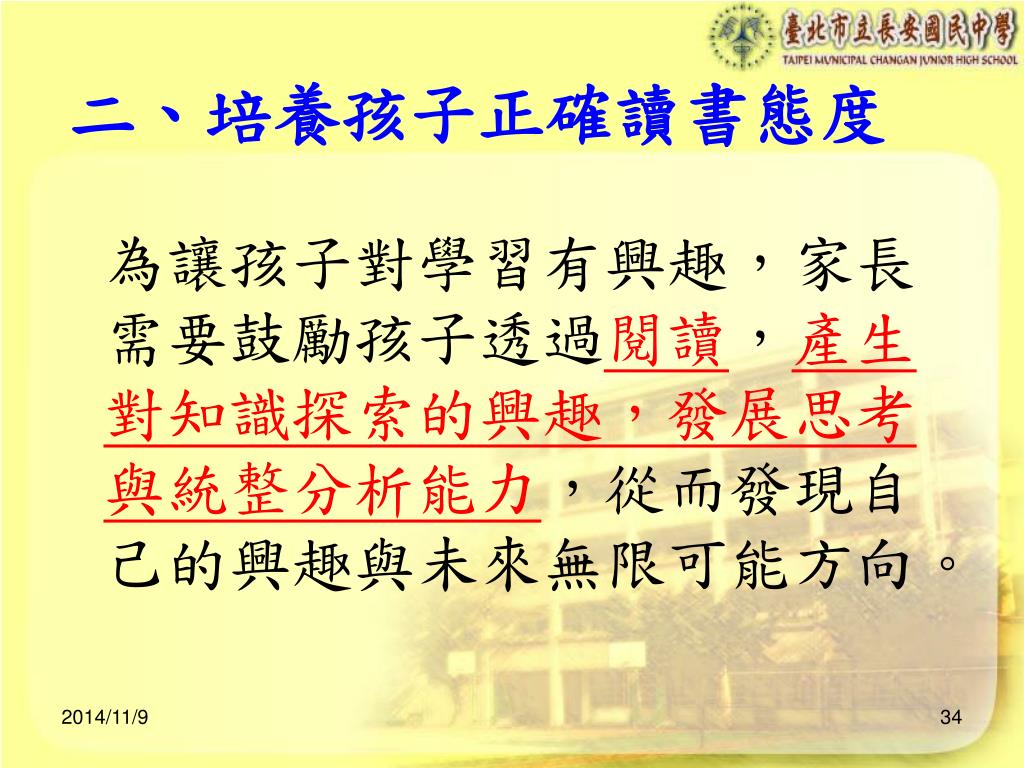 臺北市立長安國民中學
TAIPEI MUNICIPAL CHANGAN JUNIOR HIGH SCHOOL

二、培養孩子正確讀書態度

為讓孩子對學習有興趣，家長需要鼓勵孩子透過閱讀，產生對知識探索的興趣，發展思考與統整分析能力，從而發現自己的興趣與未來無限可能方向。

2014/11/9

34